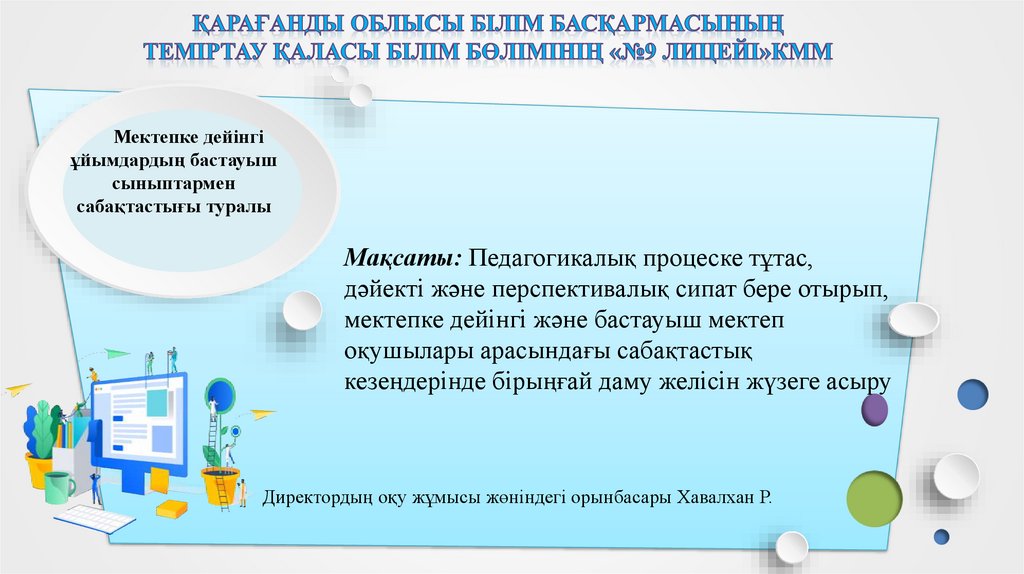 ҚАРАҒАНДЫ ОБЛЫСЫ БІЛІМ БАСҚАРМАСЫНЫҢ
ТЕМІРТАУ ҚАЛАСЫ БІЛІМ БӨЛІМІНІҢ «№9 ЛИЦЕЙІ»КММ

Мектепке дейінгі ұйымдардың бастауыш сыныптармен сабақтастығы туралы

Мақсаты: Педагогикалық процеске тұтас, дәйекті және перспективалық сипат бере отырып, мектепке дейінгі және бастауыш мектеп оқушылары арасындағы сабақтастық кезеңдерінде бірыңғай даму желісін жүзеге асыру

Директордың оқу жұмысы жөніндегі орынбасары Хавалхан Р.